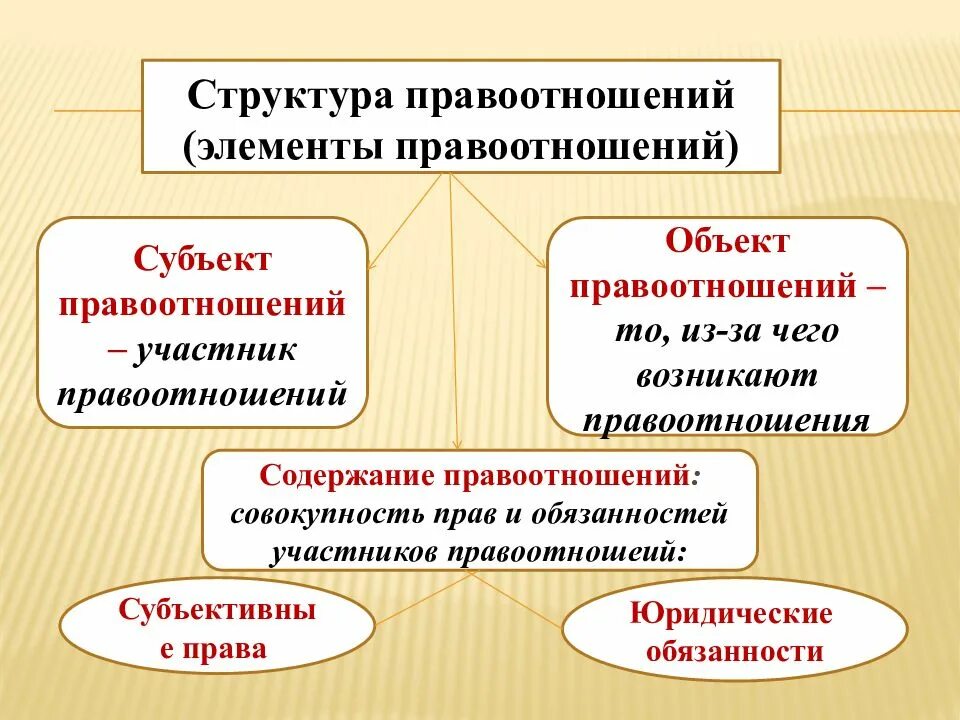 Структура правоотношений (элементы правоотношений)

Субъект правоотношений – участник правоотношений

Объект правоотношений – то, из-за чего возникают правоотношения

Содержание правоотношений: совокупность прав и обязанностей участников правоотношеий:

Субъективны е права

Юридические обязанности